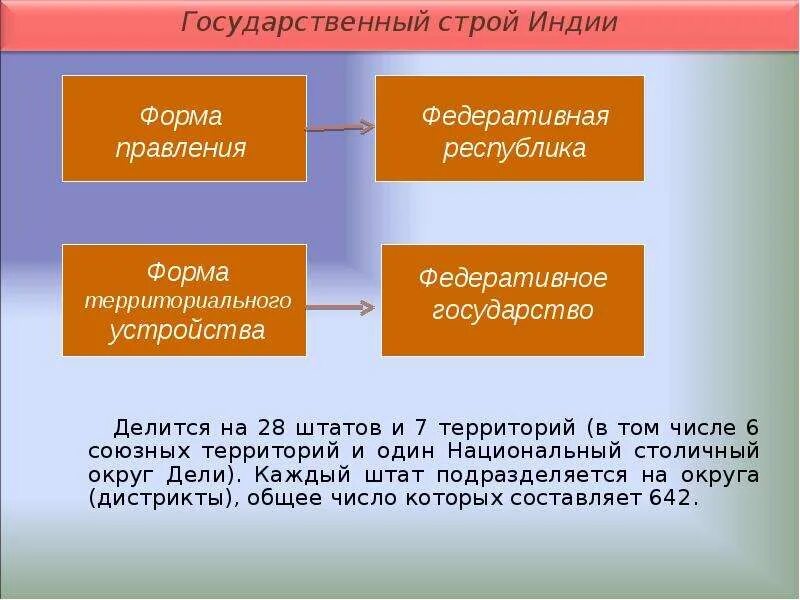 Государственный строй Индии

Форма правления

Федеративная республика

Форма территориального устройства

Федеративное государство

Делится на 28 штатов и 7 территорий (в том числе 6 союзных территорий и один Национальный столичный округ Дели). Каждый штат подразделяется на округа (дистрикты), общее число которых составляет 642.